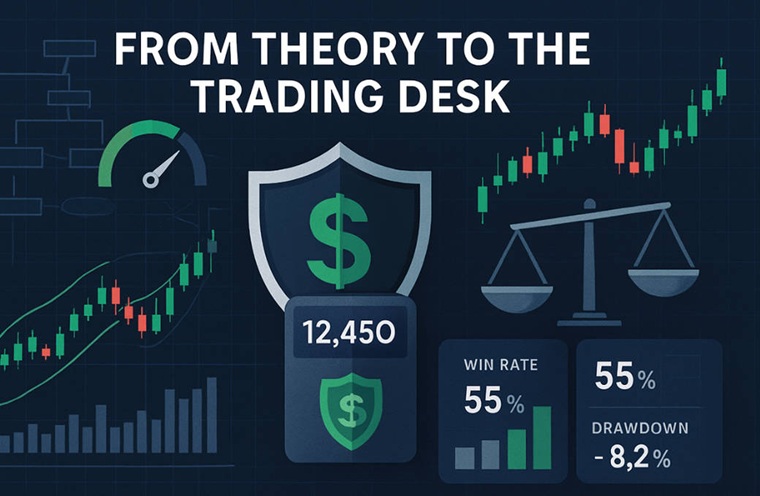 FROM THEORY TO THE TRADING DESK

$

12,450

$

WIN RATE

55 %

55 %

DRAWDOWN

- 8,2 %